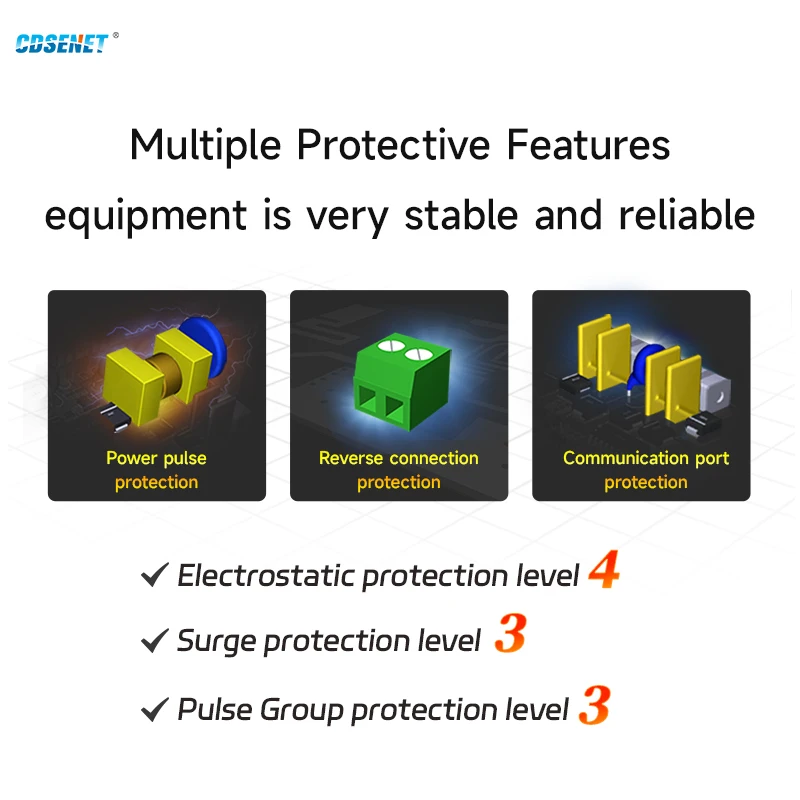 CDSENET®

Multiple Protective Features
equipment is very stable and reliable

Power pulse protection

Reverse connection protection

Communication port protection

✓ Electrostatic protection level 4
✓ Surge protection level 3
✓ Pulse Group protection level 3